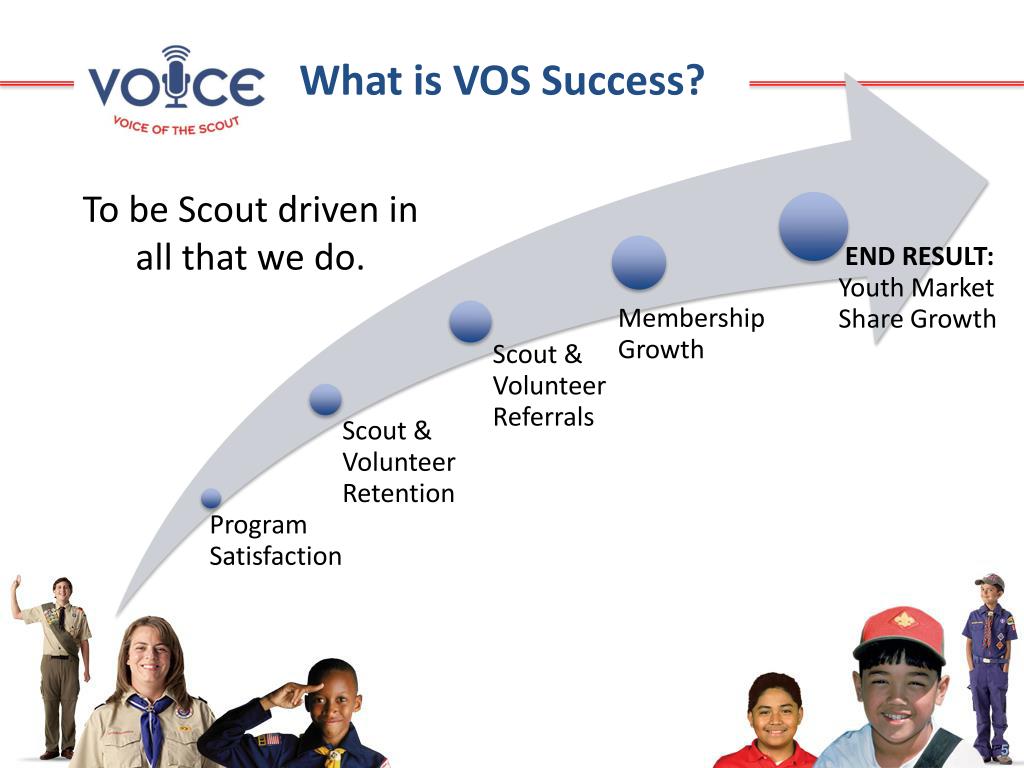 VOICE
VOICE OF THE SCOUT

What is VOS Success?

To be Scout driven in all that we do.

Program Satisfaction

Scout & Volunteer Retention

Scout & Volunteer Referrals

Membership Growth

END RESULT: Youth Market Share Growth

5